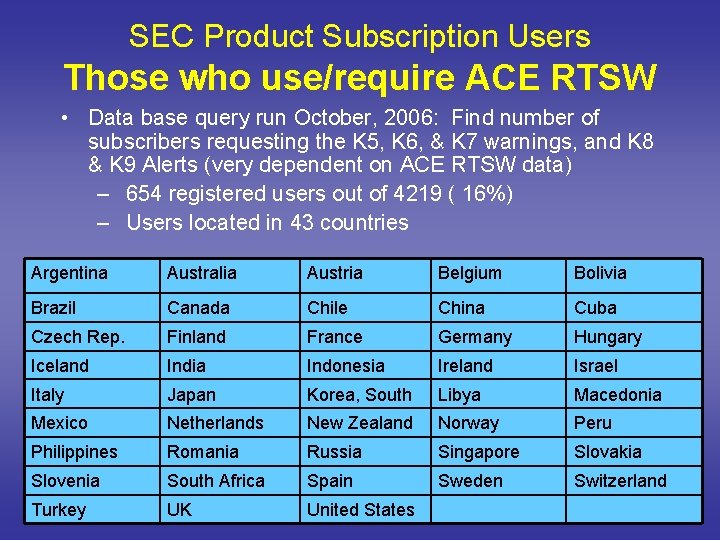 SEC Product Subscription Users
Those who use/require ACE RTSW

• Data base query run October, 2006: Find number of subscribers requesting the K5, K6, & K7 warnings, and K8 & K9 Alerts (very dependent on ACE RTSW data)
– 654 registered users out of 4219 ( 16%)
– Users located in 43 countries

| Argentina | Australia | Austria | Belgium | Bolivia |
|---|---|---|---|---|
| Brazil | Canada | Chile | China | Cuba |
| Czech Rep. | Finland | France | Germany | Hungary |
| Iceland | India | Indonesia | Ireland | Israel |
| Italy | Japan | Korea, South | Libya | Macedonia |
| Mexico | Netherlands | New Zealand | Norway | Peru |
| Philippines | Romania | Russia | Singapore | Slovakia |
| Slovenia | South Africa | Spain | Sweden | Switzerland |
| Turkey | UK | United States | | |